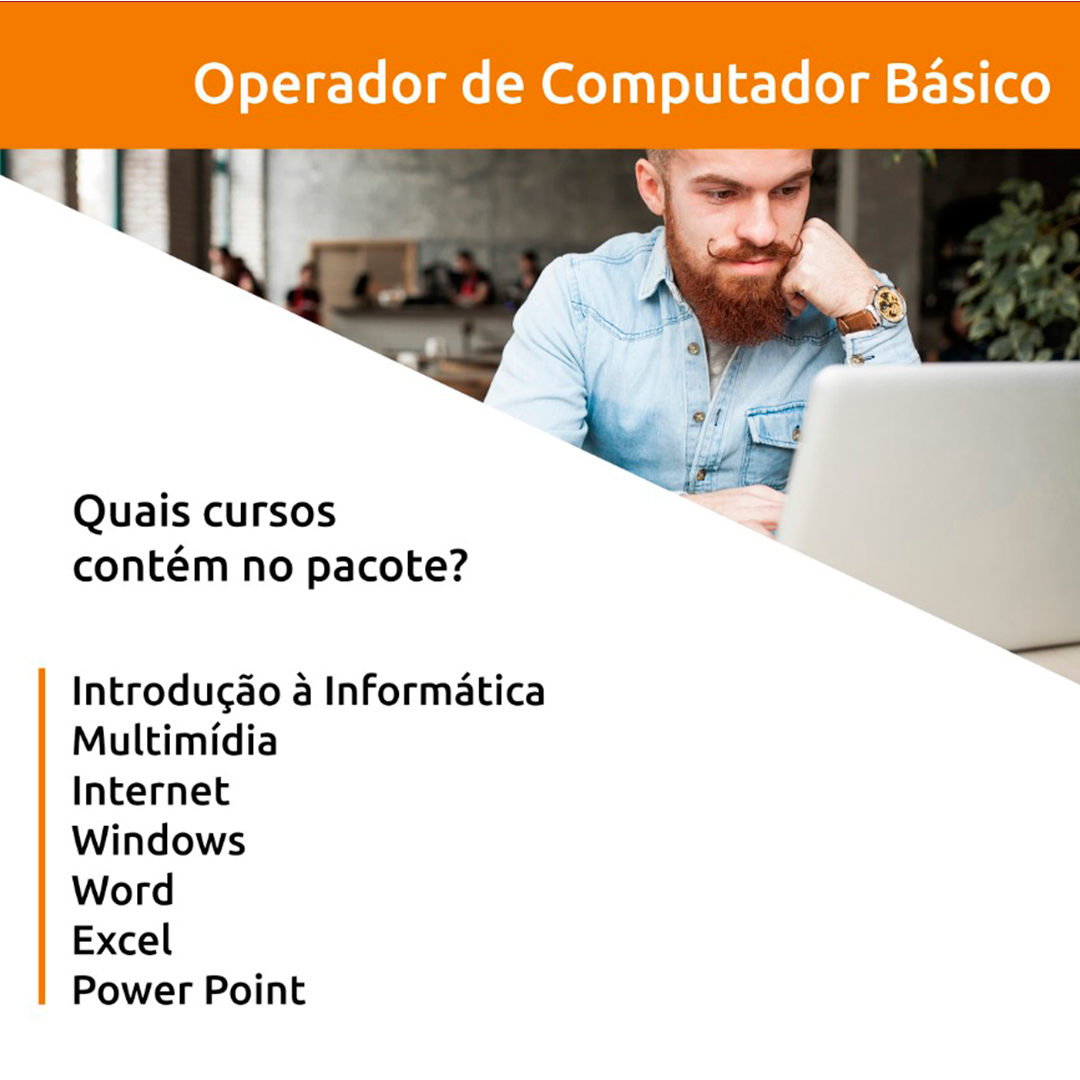 Operador de Computador Básico

Quais cursos contém no pacote?

Introdução à Informática
Multimídia
Internet
Windows
Word
Excel
Power Point